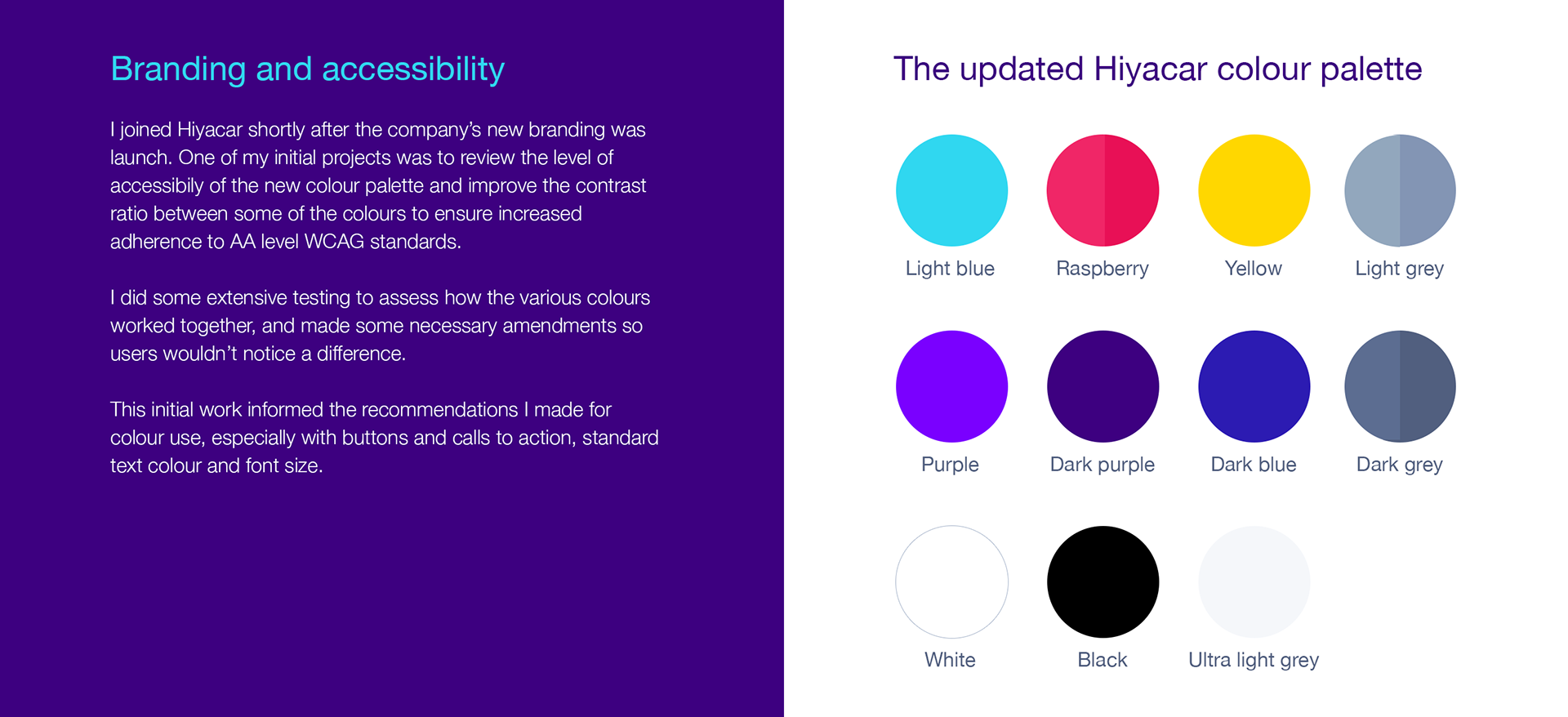 Branding and accessibility

I joined Hiyacar shortly after the company's new branding was launch. One of my initial projects was to review the level of accessibily of the new colour palette and improve the contrast ratio between some of the colours to ensure increased adherence to AA level WCAG standards.

I did some extensive testing to assess how the various colours worked together, and made some necessary amendments so users wouldn't notice a difference.

This initial work informed the recommendations I made for colour use, especially with buttons and calls to action, standard text colour and font size.

The updated Hiyacar colour palette

Light blue

Raspberry

Yellow

Light grey

Purple

Dark purple

Dark blue

Dark grey

White

Black

Ultra light grey